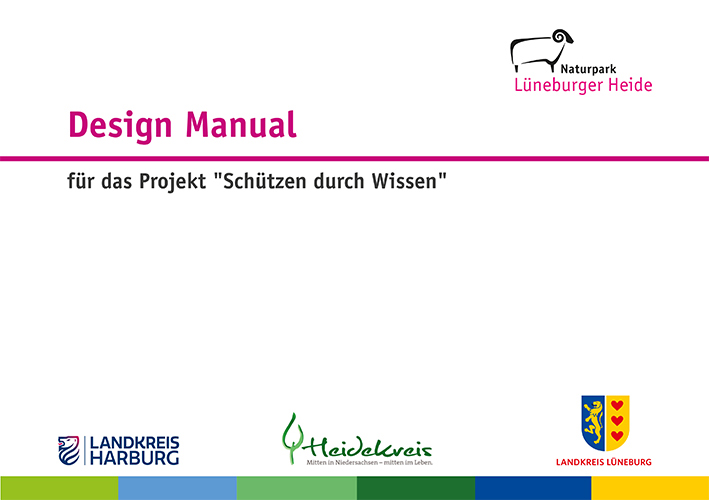 Naturpark
Lüneburger Heide

Design Manual

für das Projekt "Schützen durch Wissen"

LANDKREIS HARBURG

Heidekreis
Mitten in Niedersachsen – mitten im Leben.

LANDKREIS LÜNEBURG